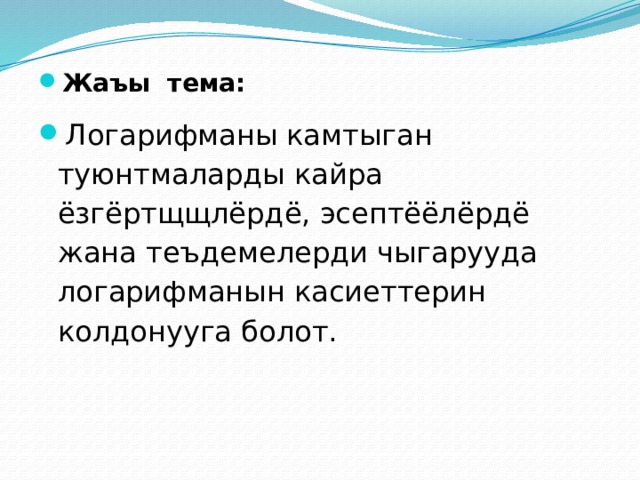 Жаъы тема:

Логарифманы камтыган туюнтмаларды кайра ёзгёртщщлёрдё, эсептёёлёрдё жана теъдемелерди чыгарууда логарифманын касиеттерин колдонууга болот.